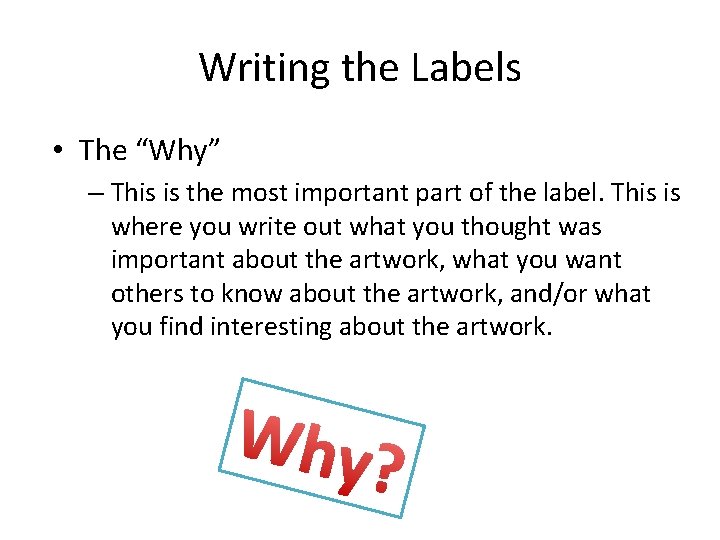 Writing the Labels

• The “Why”

– This is the most important part of the label. This is where you write out what you thought was important about the artwork, what you want others to know about the artwork, and/or what you find interesting about the artwork.

Why?